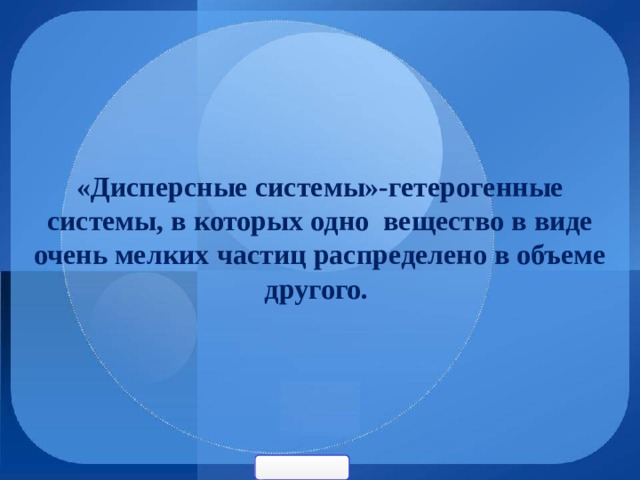 «Дисперсные системы»-гетерогенные системы, в которых одно  вещество в виде очень мелких частиц распределено в объеме другого.